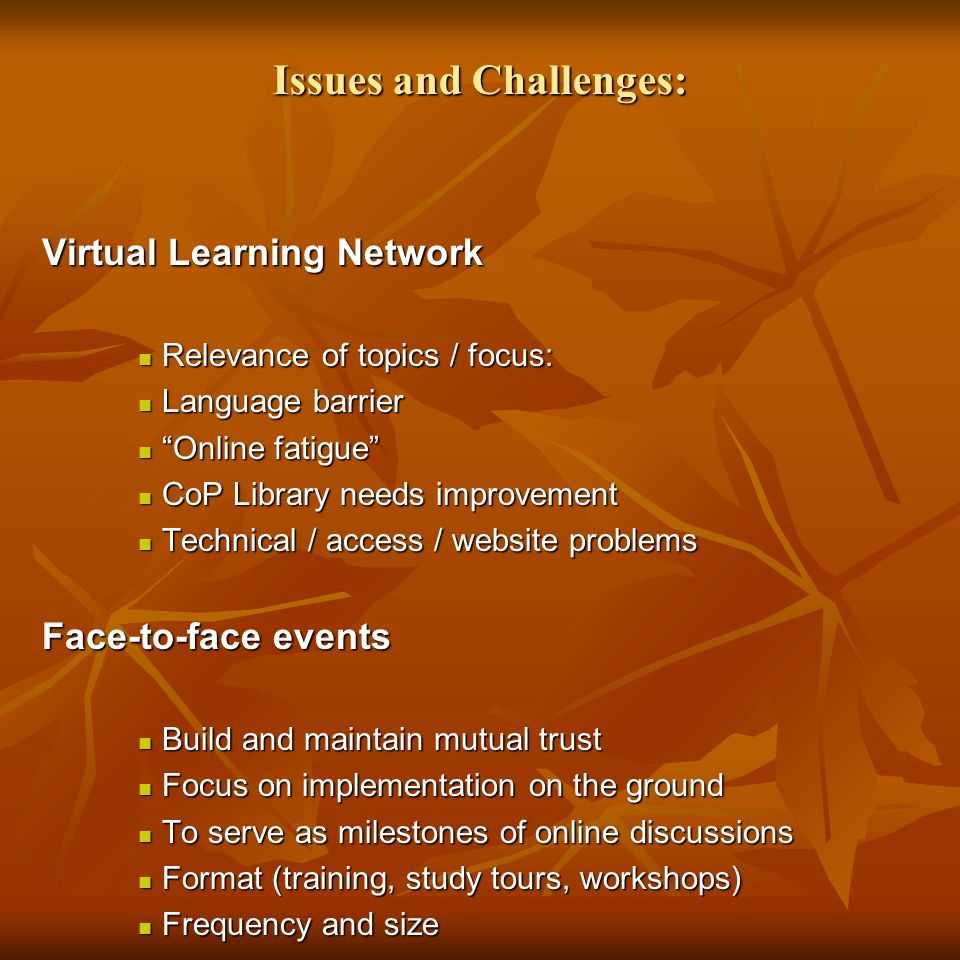 Issues and Challenges:

Virtual Learning Network

- Relevance of topics / focus:
- Language barrier
- “Online fatigue”
- CoP Library needs improvement
- Technical / access / website problems

Face-to-face events

- Build and maintain mutual trust
- Focus on implementation on the ground
- To serve as milestones of online discussions
- Format (training, study tours, workshops)
- Frequency and size